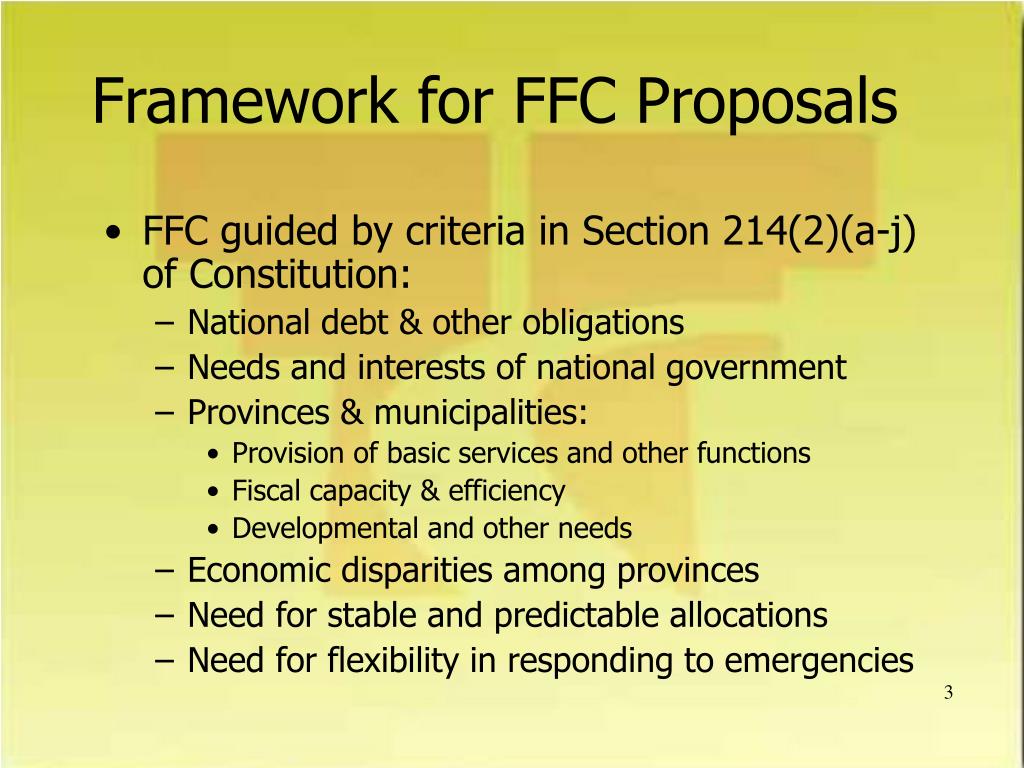 Framework for FFC Proposals

• FFC guided by criteria in Section 214(2)(a-j) of Constitution:
– National debt & other obligations
– Needs and interests of national government
– Provinces & municipalities:
• Provision of basic services and other functions
• Fiscal capacity & efficiency
• Developmental and other needs
– Economic disparities among provinces
– Need for stable and predictable allocations
– Need for flexibility in responding to emergencies

3